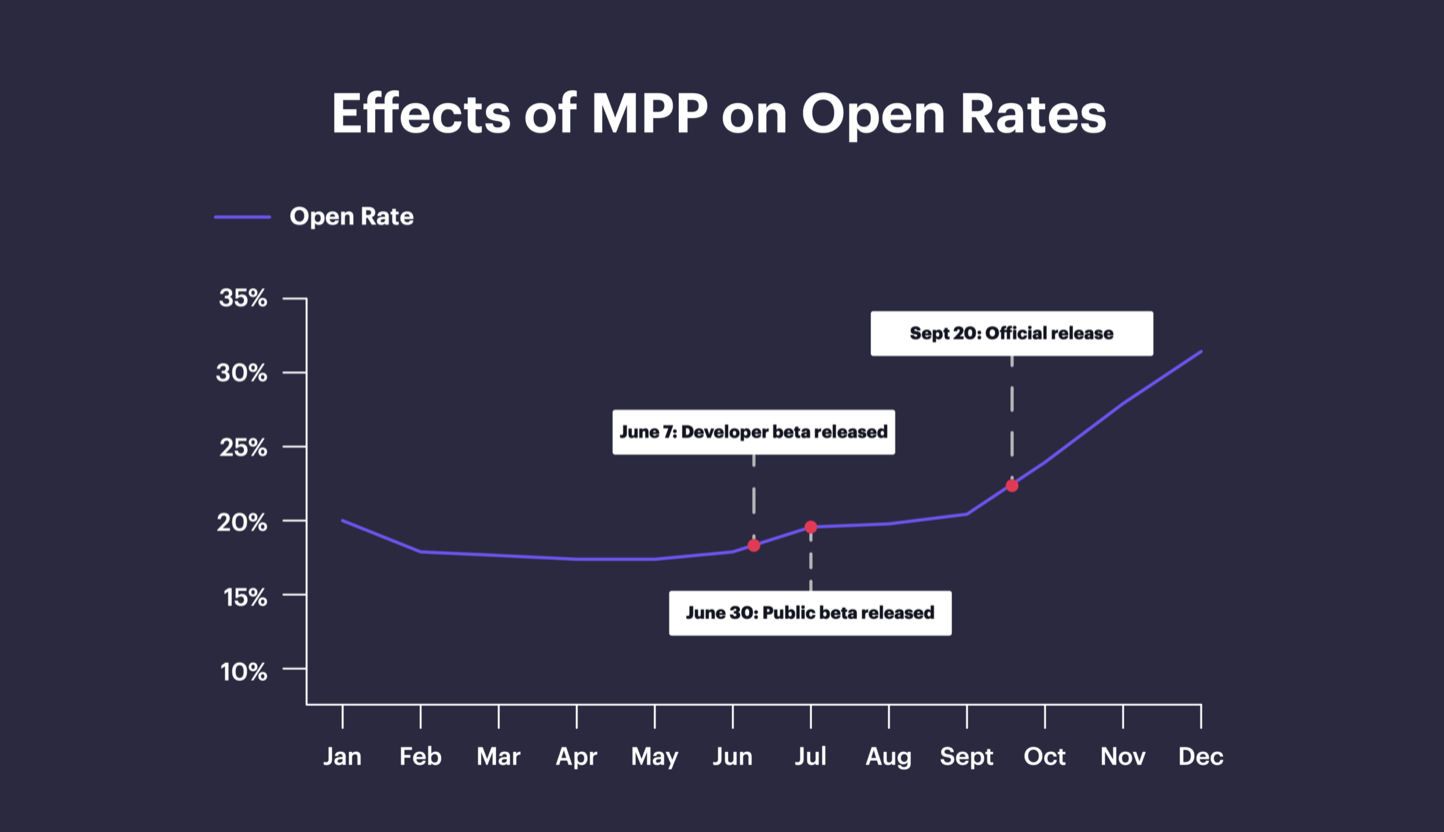 Effects of MPP on Open Rates

Open Rate

35%
30%
25%
20%
15%
10%

Sept 20: Official release

June 7: Developer beta released

June 30: Public beta released

Jan Feb Mar Apr May Jun Jul Aug Sept Oct Nov Dec